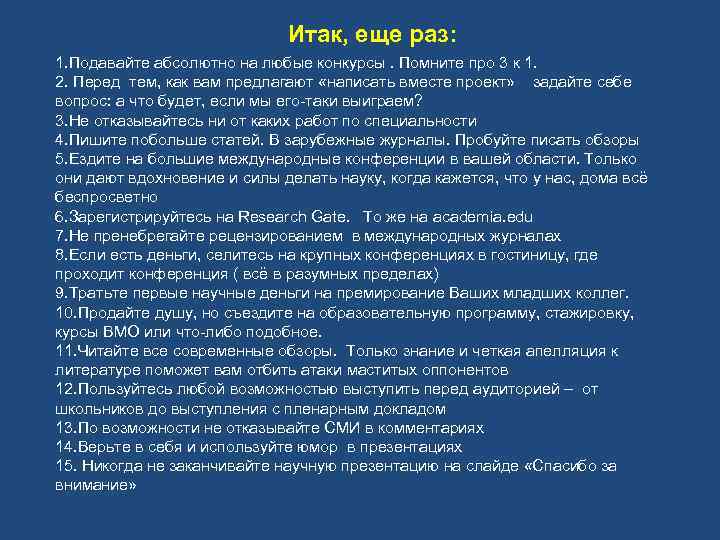 Итак, еще раз:

1.Подавайте абсолютно на любые конкурсы . Помните про 3 к 1.
2. Перед тем, как вам предлагают «написать вместе проект» задайте себе вопрос: а что будет, если мы его-таки выиграем?
3.Не отказывайтесь ни от каких работ по специальности
4.Пишите побольше статей. В зарубежные журналы. Пробуйте писать обзоры
5.Ездите на большие международные конференции в вашей области. Только они дают вдохновение и силы делать науку, когда кажется, что у нас, дома всё беспросветно
6.Зарегистрируйтесь на Research Gate. То же на academia.edu
7.Не пренебрегайте рецензированием в международных журналах
8.Если есть деньги, селитесь на крупных конференциях в гостиницу, где проходит конференция ( всё в разумных пределах)
9.Тратьте первые научные деньги на премирование Ваших младших коллег.
10.Продайте душу, но съездите на образовательную программу, стажировку, курсы ВМО или что-либо подобное.
11.Читайте все современные обзоры. Только знание и четкая апелляция к литературе поможет вам отбить атаки маститых оппонентов
12.Пользуйтесь любой возможностью выступить перед аудиторией – от школьников до выступления с пленарным докладом
13.По возможности не отказывайте СМИ в комментариях
14.Верьте в себя и используйте юмор в презентациях
15. Никогда не заканчивайте научную презентацию на слайде «Спасибо за внимание»